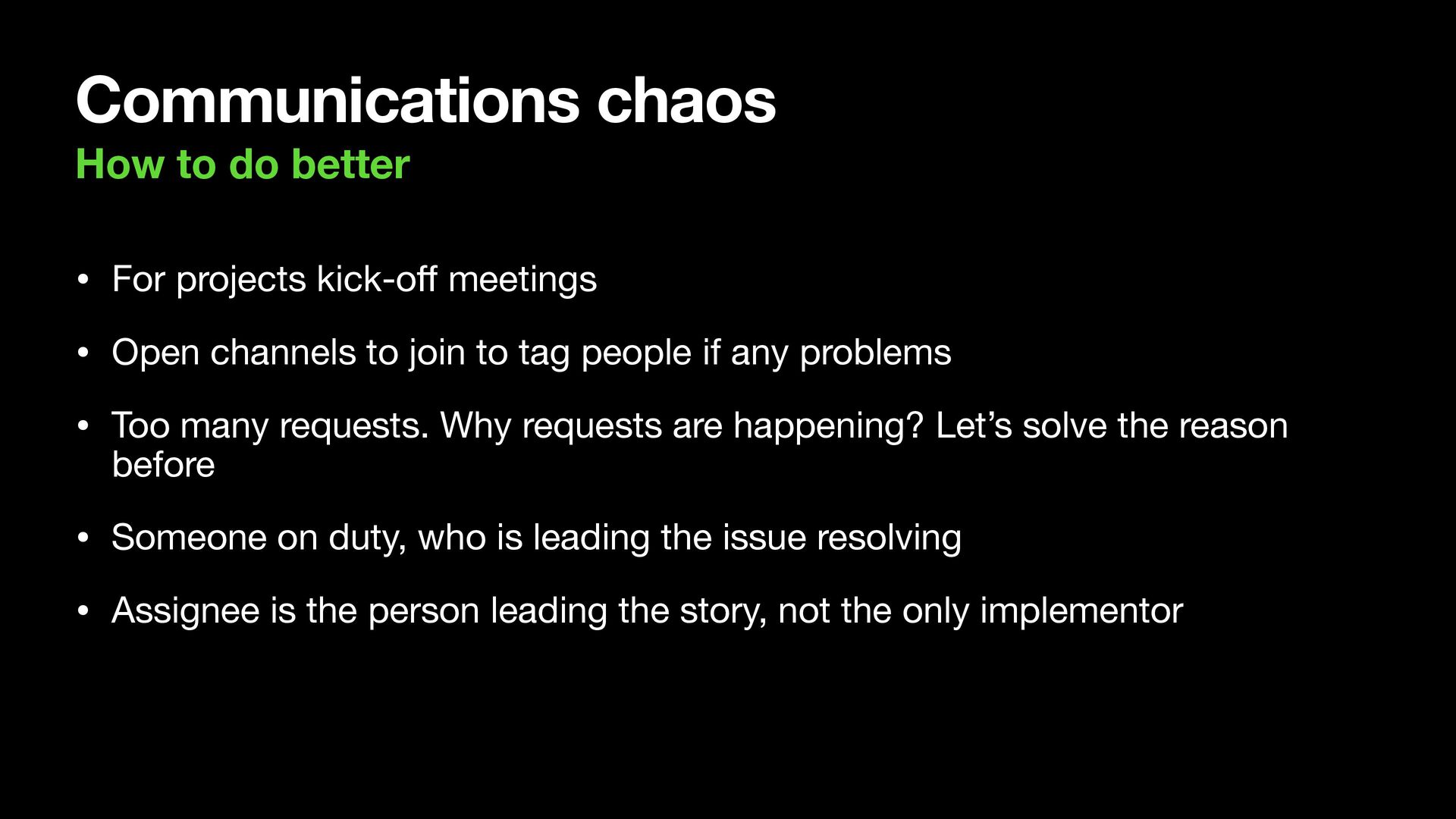 Communications chaos
How to do better

• For projects kick-off meetings

• Open channels to join to tag people if any problems

• Too many requests. Why requests are happening? Let’s solve the reason before

• Someone on duty, who is leading the issue resolving

• Assignee is the person leading the story, not the only implementor